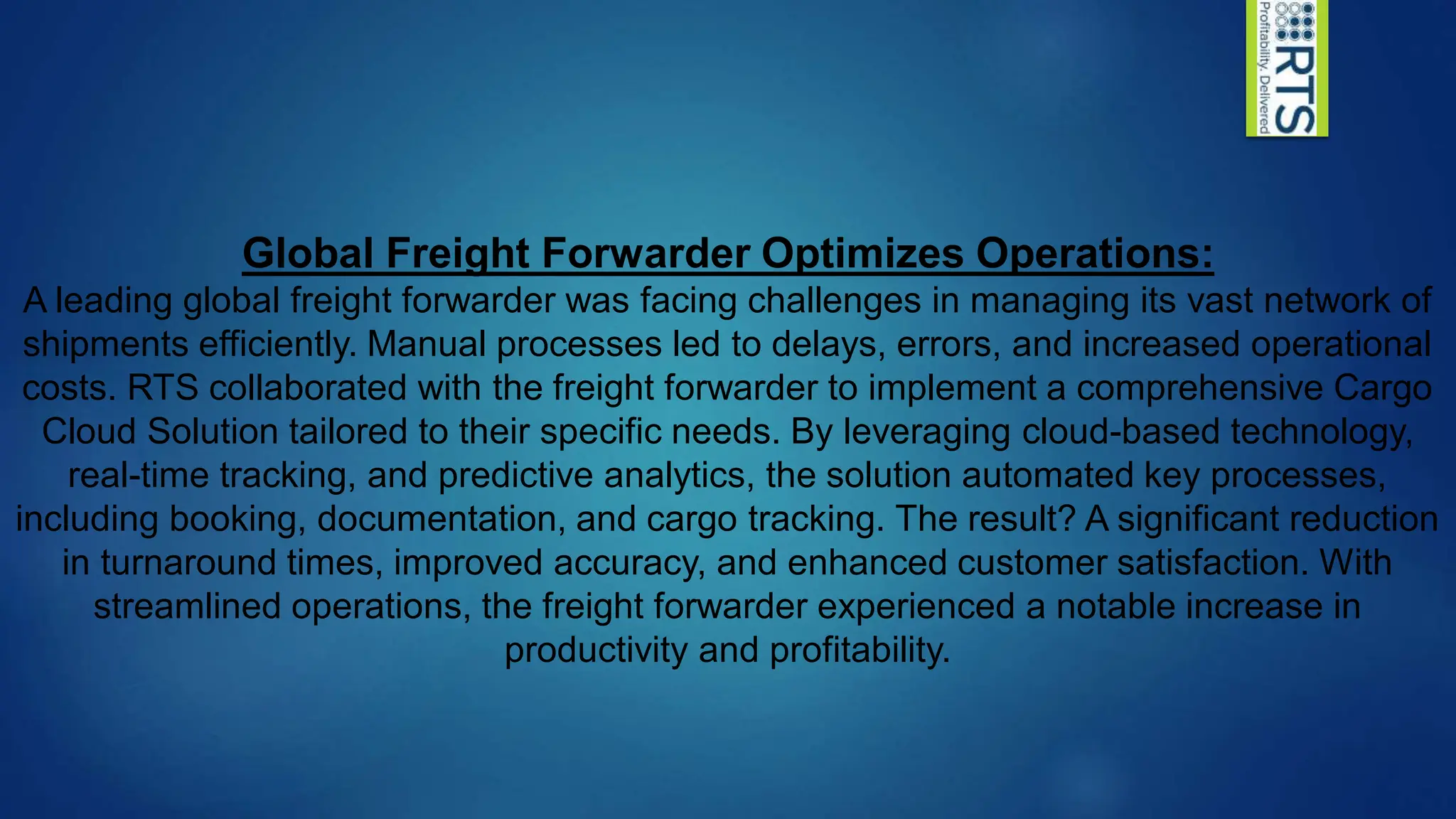 RTS
Profitability. Delivered

Global Freight Forwarder Optimizes Operations:
A leading global freight forwarder was facing challenges in managing its vast network of shipments efficiently. Manual processes led to delays, errors, and increased operational costs. RTS collaborated with the freight forwarder to implement a comprehensive Cargo Cloud Solution tailored to their specific needs. By leveraging cloud-based technology, real-time tracking, and predictive analytics, the solution automated key processes, including booking, documentation, and cargo tracking. The result? A significant reduction in turnaround times, improved accuracy, and enhanced customer satisfaction. With streamlined operations, the freight forwarder experienced a notable increase in productivity and profitability.